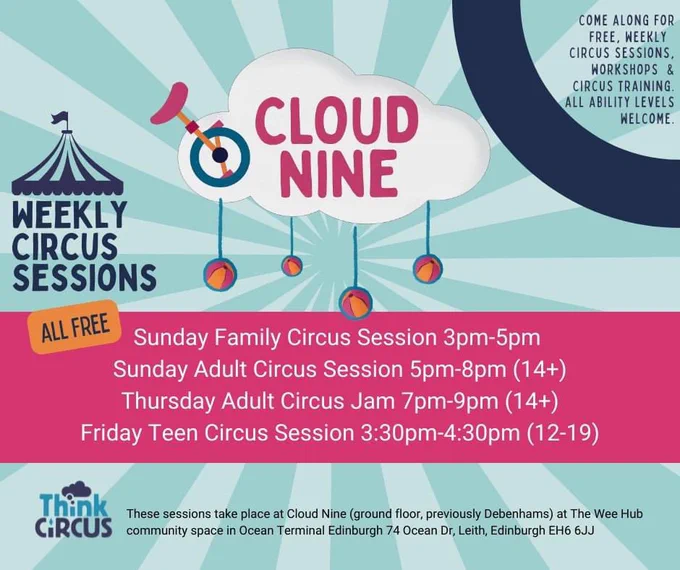 COME ALONG FOR FREE, WEEKLY CIRCUS SESSIONS, WORKSHOPS & CIRCUS TRAINING. ALL ABILITY LEVELS WELCOME.

CLOUD NINE

WEEKLY CIRCUS SESSIONS

ALL FREE

Sunday Family Circus Session 3pm-5pm
Sunday Adult Circus Session 5pm-8pm (14+)
Thursday Adult Circus Jam 7pm-9pm (14+)
Friday Teen Circus Session 3:30pm-4:30pm (12-19)

Think CiRCUS

These sessions take place at Cloud Nine (ground floor, previously Debenhams) at The Wee Hub community space in Ocean Terminal Edinburgh 74 Ocean Dr, Leith, Edinburgh EH6 6JJ